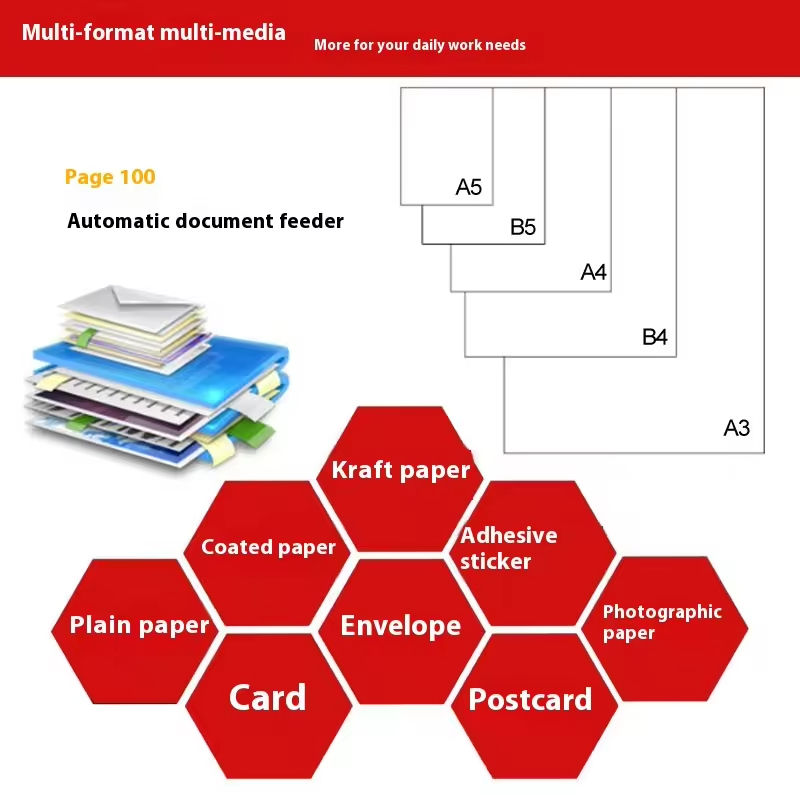 Multi-format multi-media
More for your daily work needs

Page 100

Automatic document feeder

A5
B5
A4
B4
A3

Kraft paper
Coated paper
Adhesive sticker
Plain paper
Envelope
Photographic paper
Card
Postcard